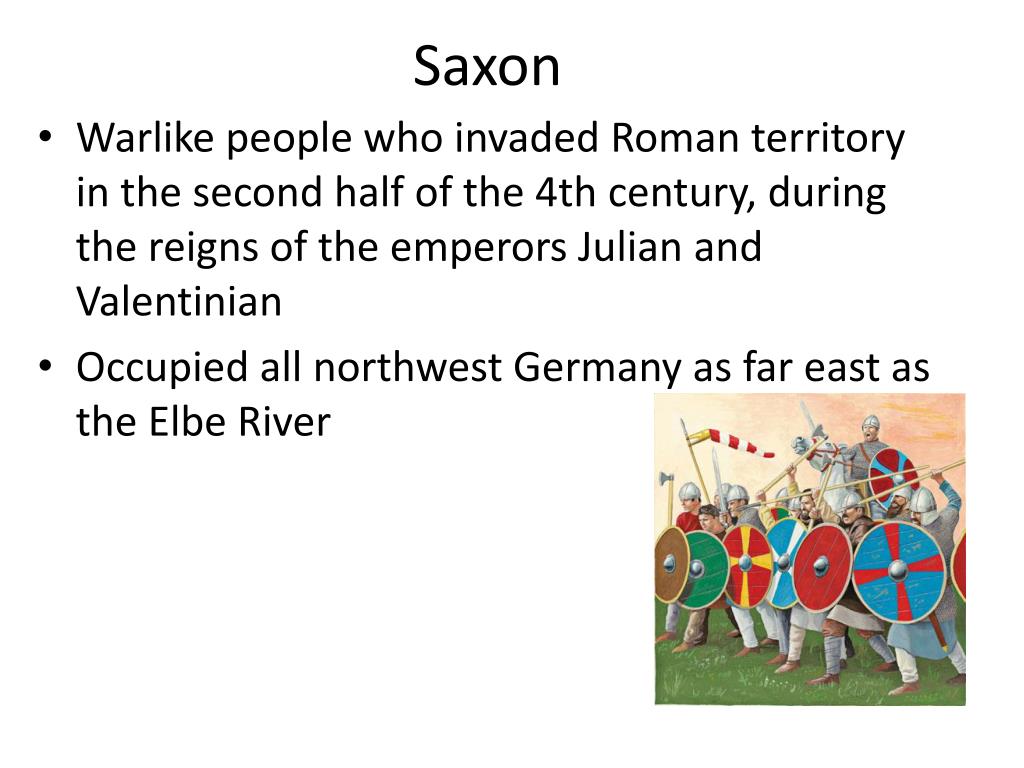 Saxon

• Warlike people who invaded Roman territory in the second half of the 4th century, during the reigns of the emperors Julian and Valentinian

• Occupied all northwest Germany as far east as the Elbe River